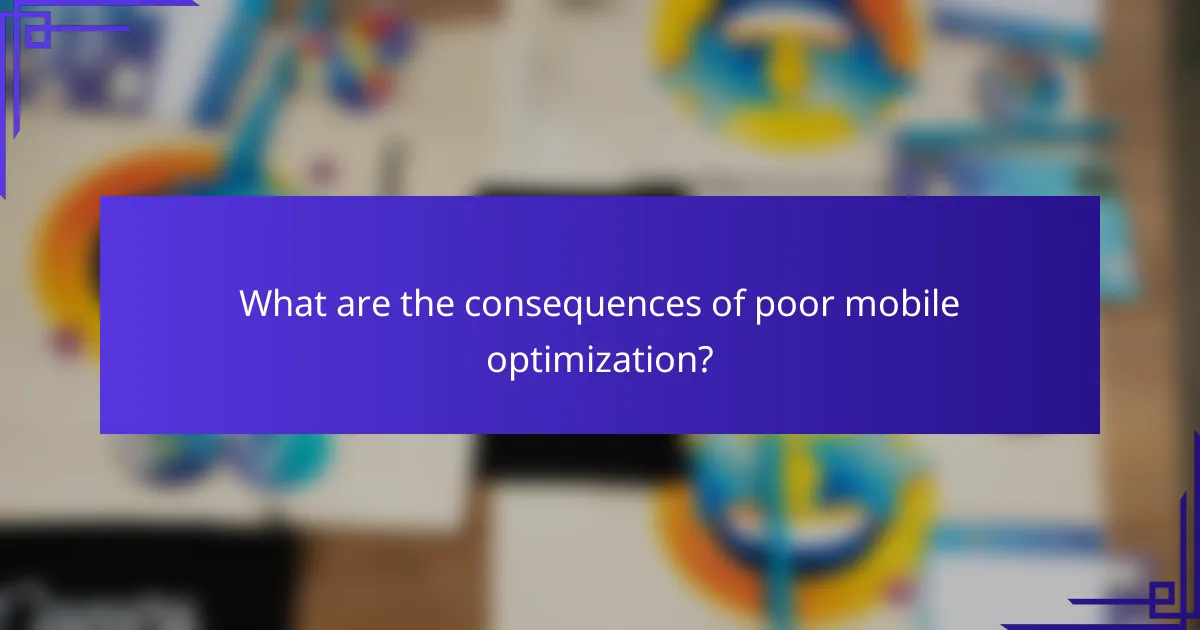 What are the consequences of poor mobile optimization?